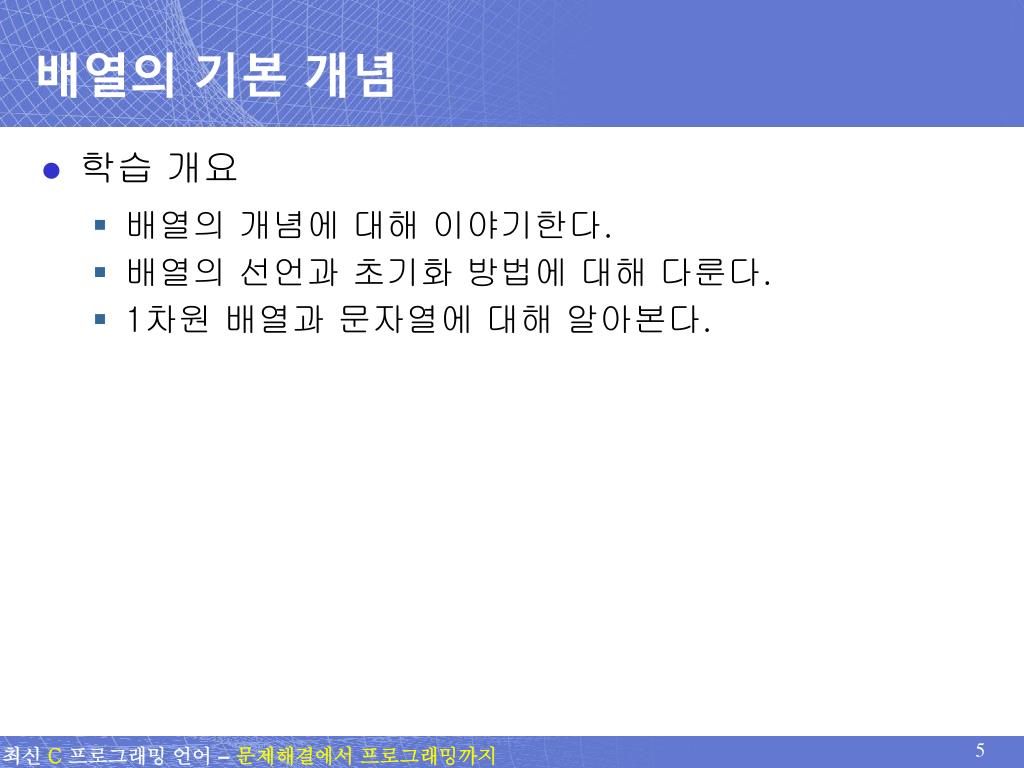 배열의 기본 개념

학습 개요

배열의 개념에 대해 이야기한다.

배열의 선언과 초기화 방법에 대해 다룬다.

1차원 배열과 문자열에 대해 알아본다.

최신 C 프로그래밍 언어 – 문제해결에서 프로그래밍까지

5